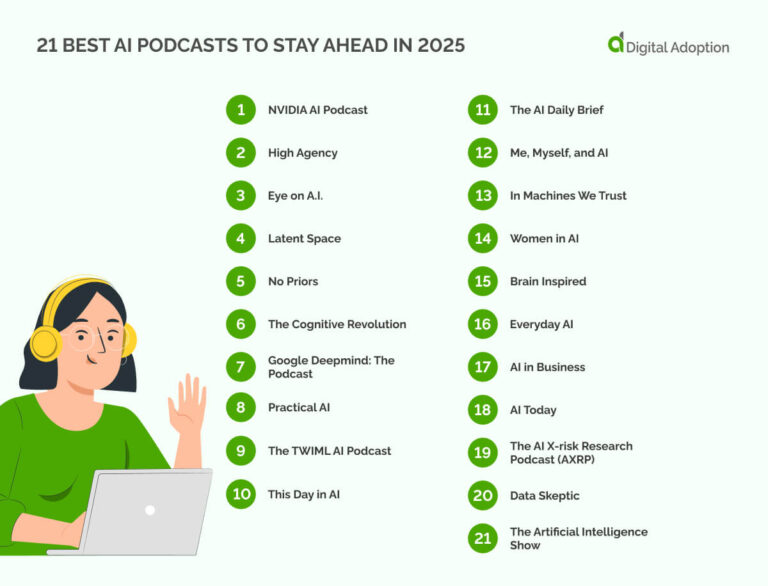 21 BEST AI PODCASTS TO STAY AHEAD IN 2025

Digital Adoption

1 NVIDIA AI Podcast
2 High Agency
3 Eye on A.I.
4 Latent Space
5 No Priors
6 The Cognitive Revolution
7 Google Deepmind: The Podcast
8 Practical AI
9 The TWIML AI Podcast
10 This Day in AI

11 The AI Daily Brief
12 Me, Myself, and AI
13 In Machines We Trust
14 Women in AI
15 Brain Inspired
16 Everyday AI
17 AI in Business
18 AI Today
19 The AI X-risk Research Podcast (AXRP)
20 Data Skeptic
21 The Artificial Intelligence Show